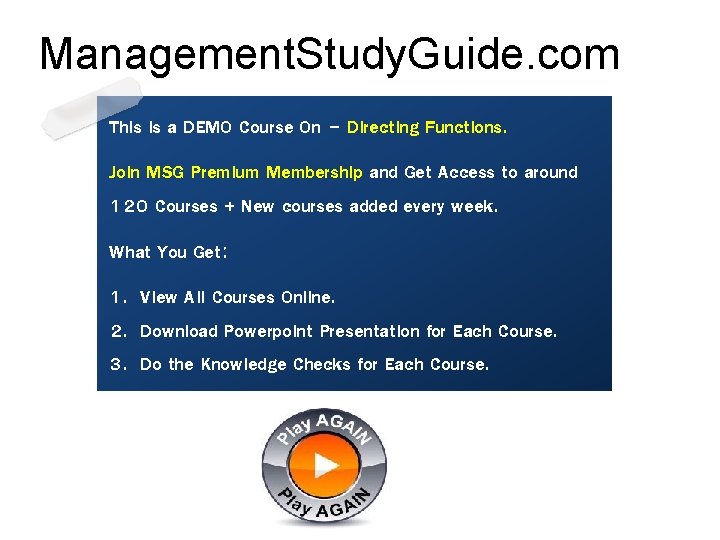 ManagementStudyGuide.com

This is a DEMO Course On – Directing Functions.

Join MSG Premium Membership and Get Access to around 120 Courses + New courses added every week.

What You Get:

1. View All Courses Online.
2. Download Powerpoint Presentation for Each Course.
3. Do the Knowledge Checks for Each Course.

Play AGAIN
Play AGAIN